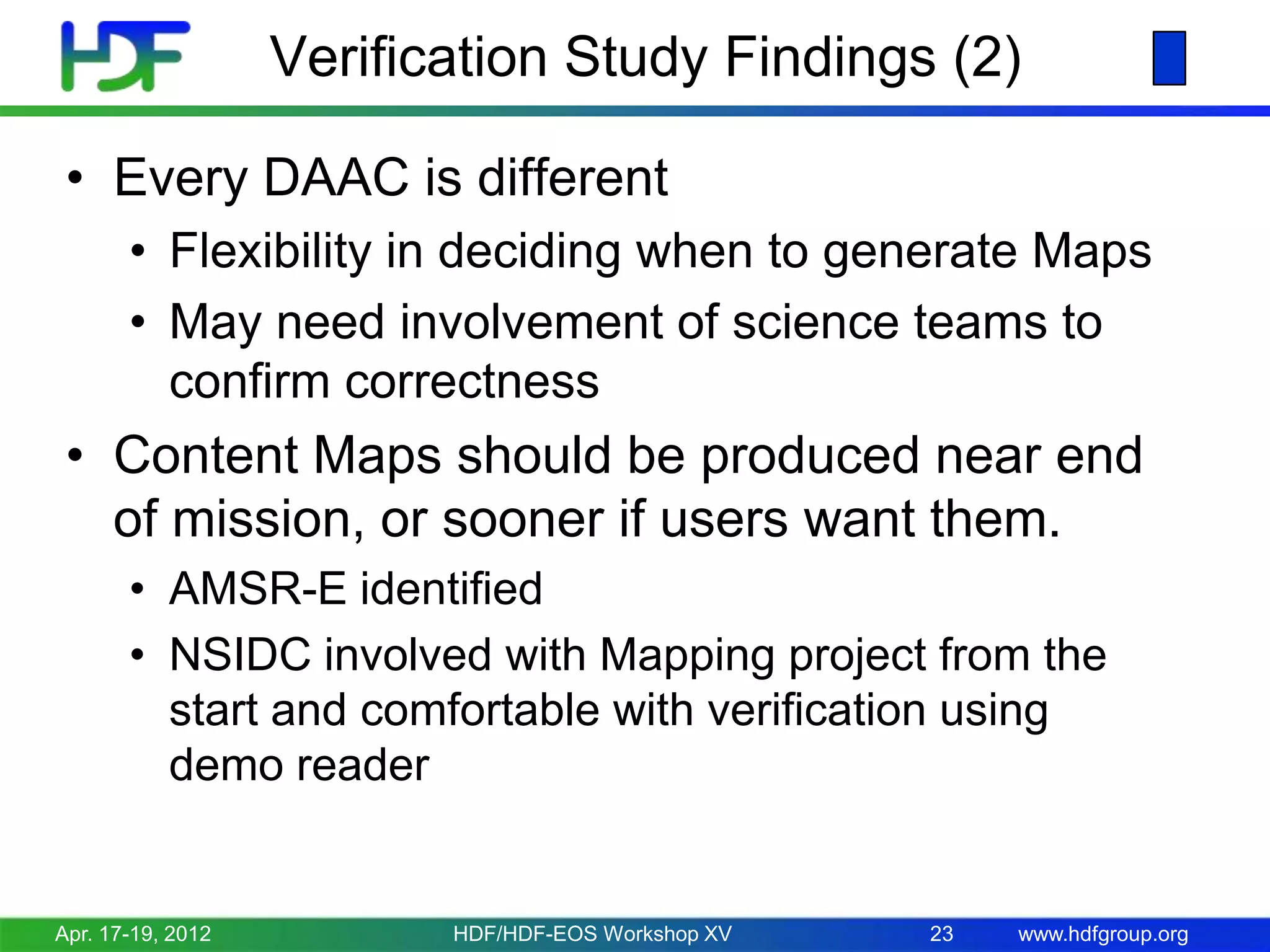 HDF

Verification Study Findings (2)

• Every DAAC is different
 • Flexibility in deciding when to generate Maps
 • May need involvement of science teams to confirm correctness
• Content Maps should be produced near end of mission, or sooner if users want them.
 • AMSR-E identified
 • NSIDC involved with Mapping project from the start and comfortable with verification using demo reader

Apr. 17-19, 2012 HDF/HDF-EOS Workshop XV 23 www.hdfgroup.org